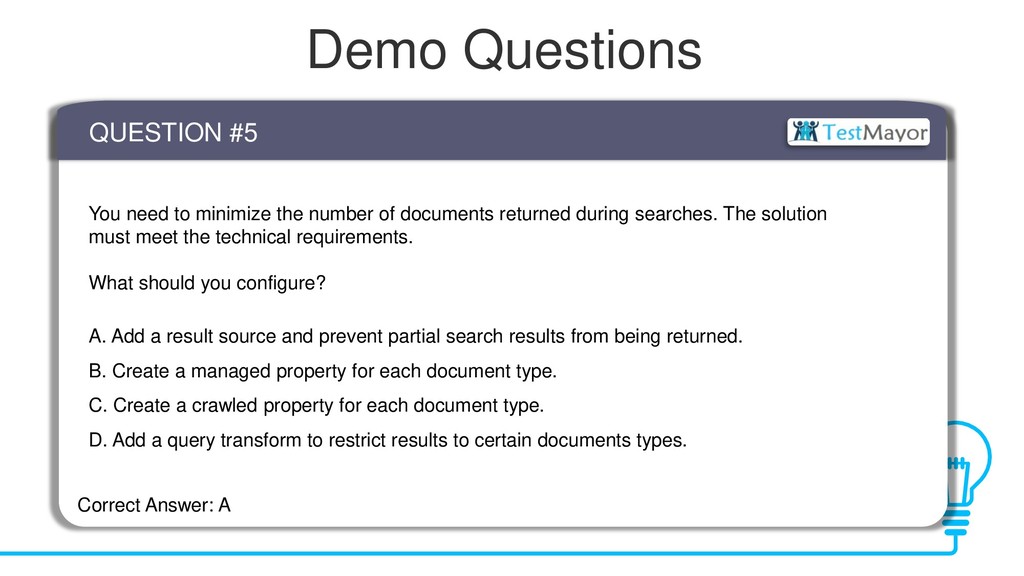 Demo Questions

QUESTION #5

TestMayor

You need to minimize the number of documents returned during searches. The solution must meet the technical requirements.

What should you configure?

A. Add a result source and prevent partial search results from being returned.

B. Create a managed property for each document type.

C. Create a crawled property for each document type.

D. Add a query transform to restrict results to certain documents types.

Correct Answer: A